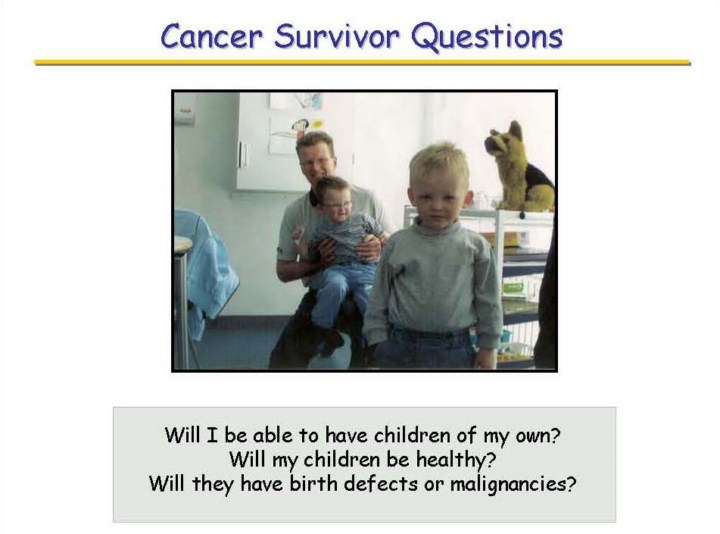 Cancer Survivor Questions

Will I be able to have children of my own?
Will my children be healthy?
Will they have birth defects or malignancies?